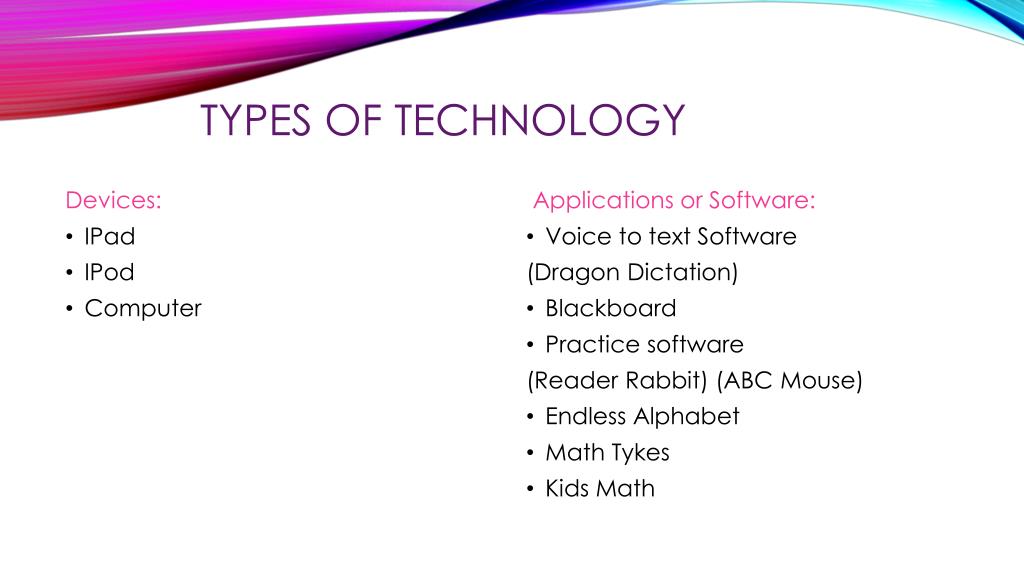 TYPES OF TECHNOLOGY

Devices:
• IPad
• IPod
• Computer

Applications or Software:
• Voice to text Software
(Dragon Dictation)
• Blackboard
• Practice software
(Reader Rabbit) (ABC Mouse)
• Endless Alphabet
• Math Tykes
• Kids Math